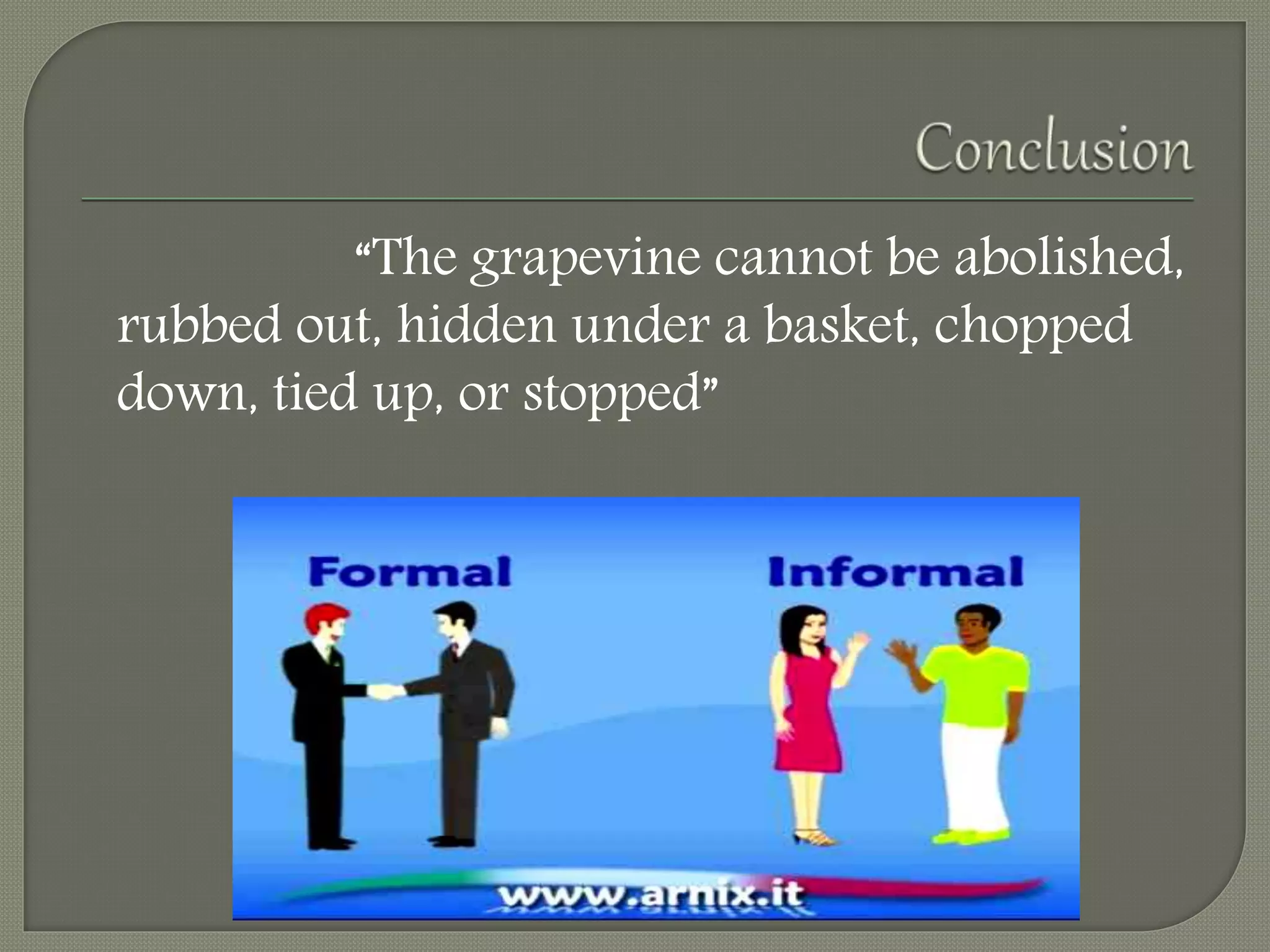 Conclusion

“The grapevine cannot be abolished, rubbed out, hidden under a basket, chopped down, tied up, or stopped”

Formal

Informal

www.arnix.it